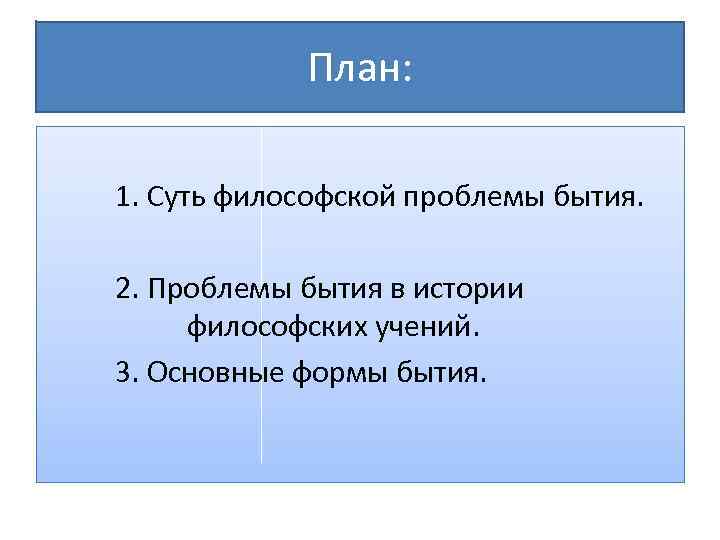 План:

1. Суть философской проблемы бытия.

2. Проблемы бытия в истории философских учений.

3. Основные формы бытия.